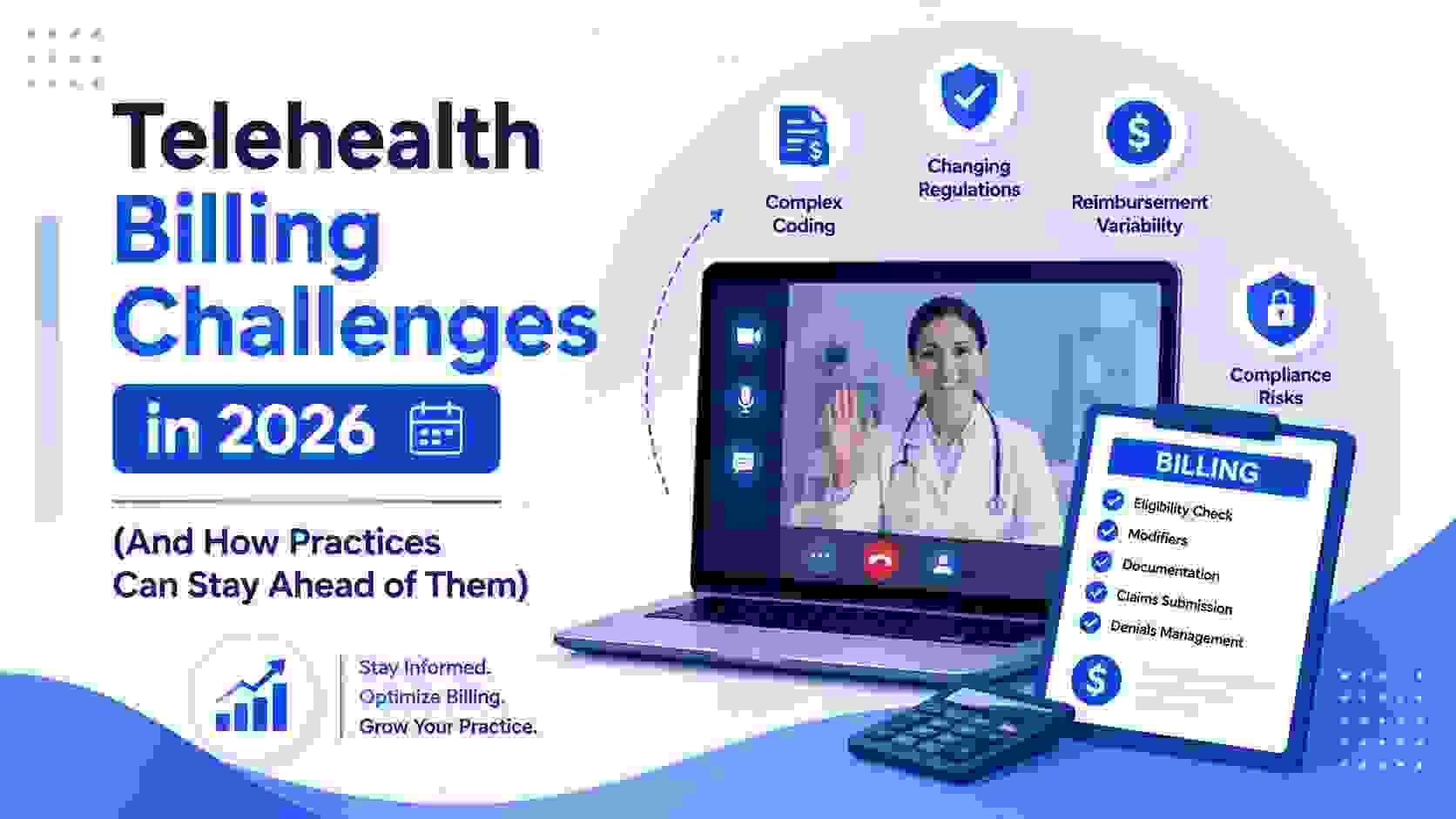 Telehealth Billing Challenges in 2026

(And How Practices Can Stay Ahead of Them)

Stay Informed.
Optimize Billing.
Grow Your Practice.

Complex Coding

Changing Regulations

Reimbursement Variability

Compliance Risks

BILLING
Eligibility Check
Modifiers
Documentation
Claims Submission
Denials Management